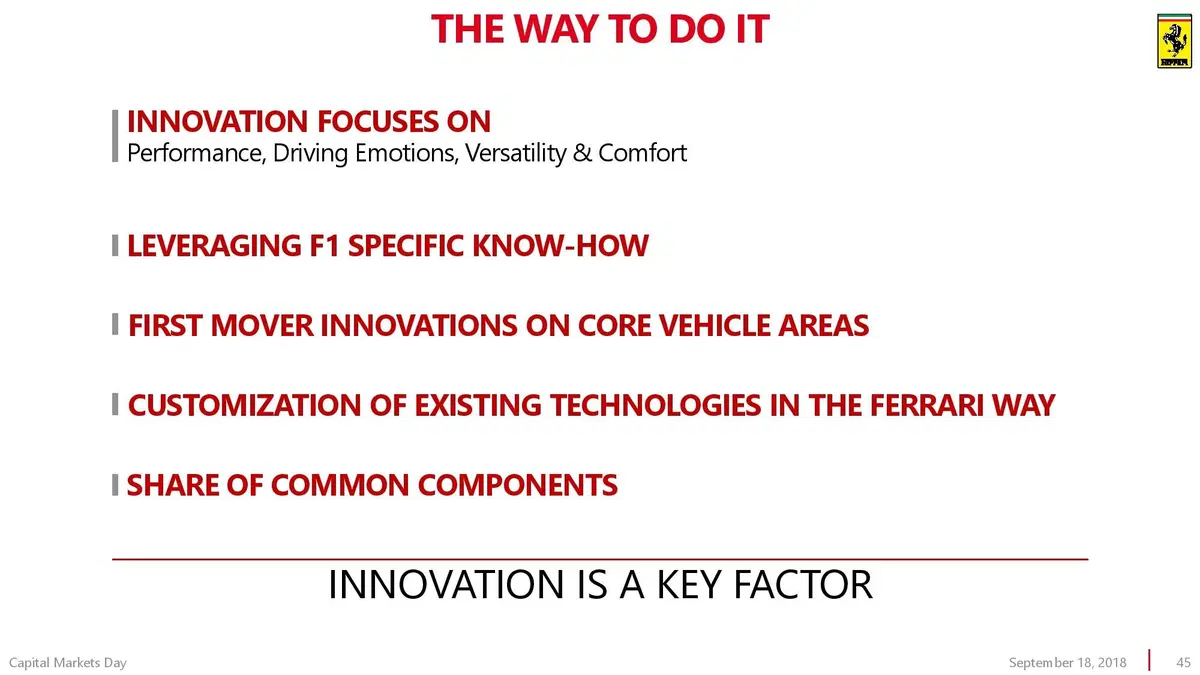 THE WAY TO DO IT

Ferrari

INNOVATION FOCUSES ON
Performance, Driving Emotions, Versatility & Comfort

LEVERAGING F1 SPECIFIC KNOW-HOW

FIRST MOVER INNOVATIONS ON CORE VEHICLE AREAS

CUSTOMIZATION OF EXISTING TECHNOLOGIES IN THE FERRARI WAY

SHARE OF COMMON COMPONENTS

INNOVATION IS A KEY FACTOR

Capital Markets Day

September 18, 2018

45